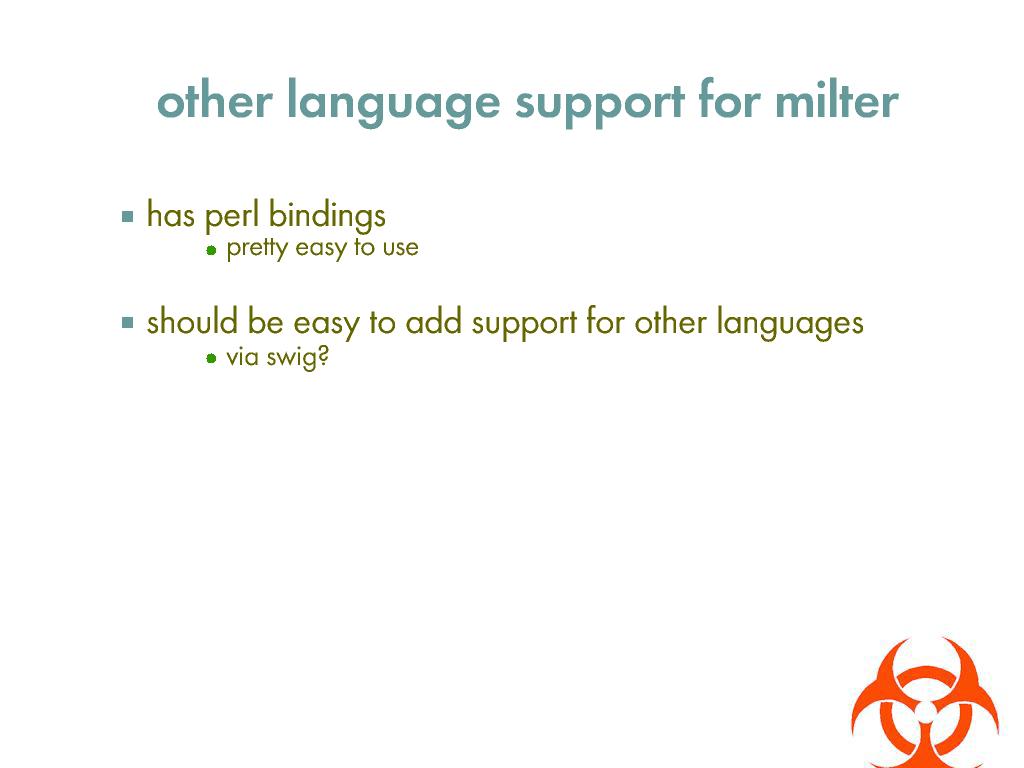 other language support for milter

- has perl bindings
  - pretty easy to use

- should be easy to add support for other languages
  - via swig?